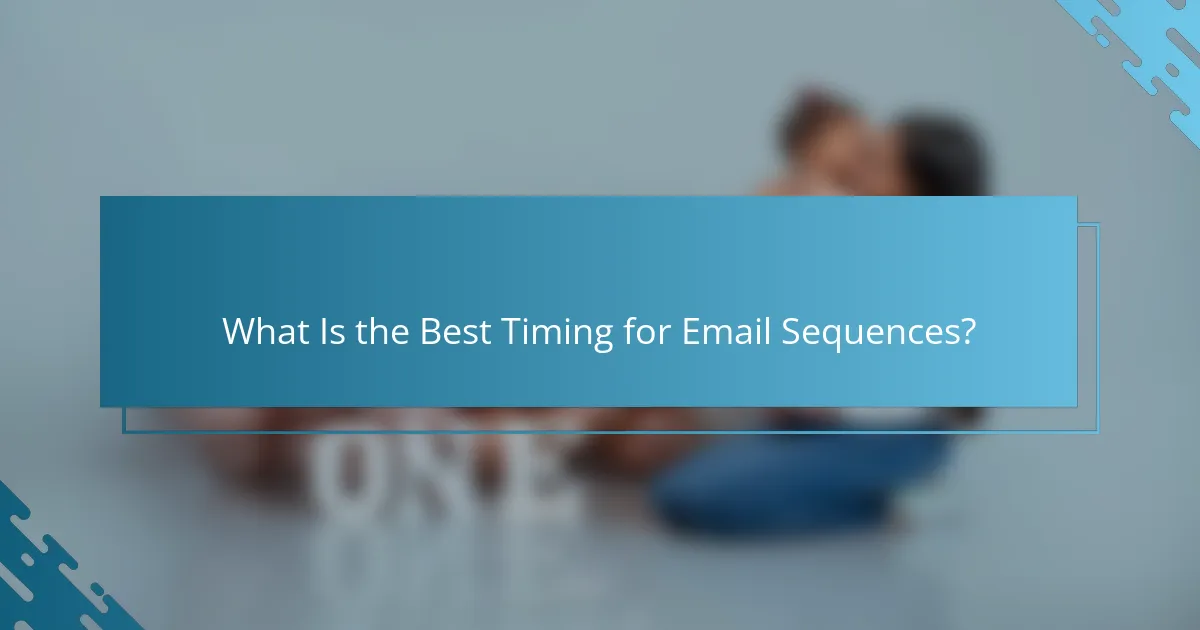 What Is the Best Timing for Email Sequences?

ONE